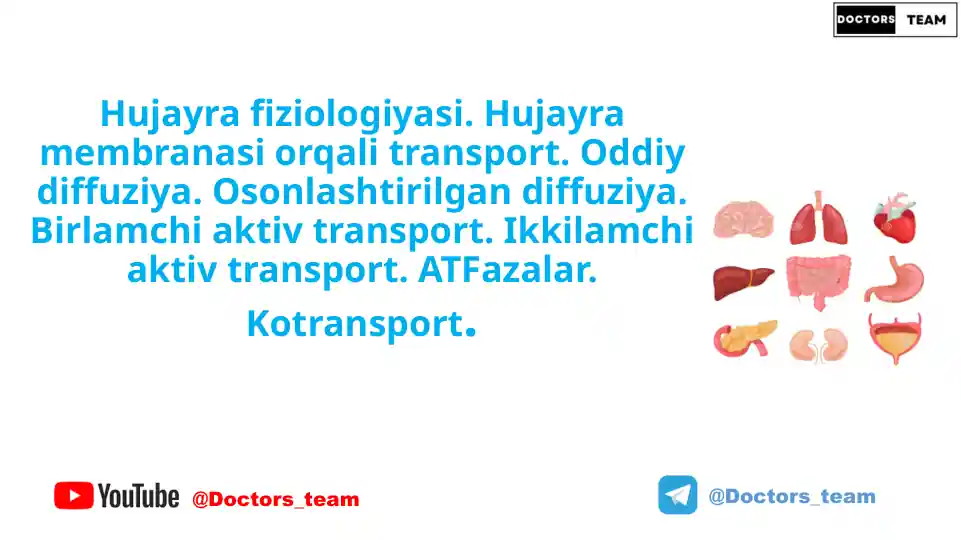 DOCTORS TEAM

Hujayra fiziologiyasi. Hujayra membranasi orqali transport. Oddiy diffuziya. Osonlashtirilgan diffuziya. Birlamchi aktiv transport. Ikkilamchi aktiv transport. ATFazalar.

Kotransport.

YouTube @Doctors_team

@Doctors_team